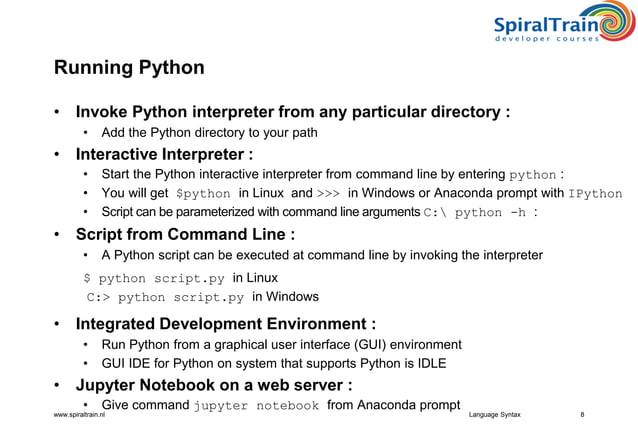 SpiralTrain
developer courses

Running Python

• Invoke Python interpreter from any particular directory :
  • Add the Python directory to your path
• Interactive Interpreter :
  • Start the Python interactive interpreter from command line by entering python :
  • You will get $python in Linux and >>> in Windows or Anaconda prompt with IPython
  • Script can be parameterized with command line arguments C:\ python -h :
• Script from Command Line :
  • A Python script can be executed at command line by invoking the interpreter

$ python script.py in Linux
C:> python script.py in Windows

• Integrated Development Environment :
  • Run Python from a graphical user interface (GUI) environment
  • GUI IDE for Python on system that supports Python is IDLE
• Jupyter Notebook on a web server :
  • Give command jupyter notebook from Anaconda prompt

www.spiraltrain.nl Language Syntax 8